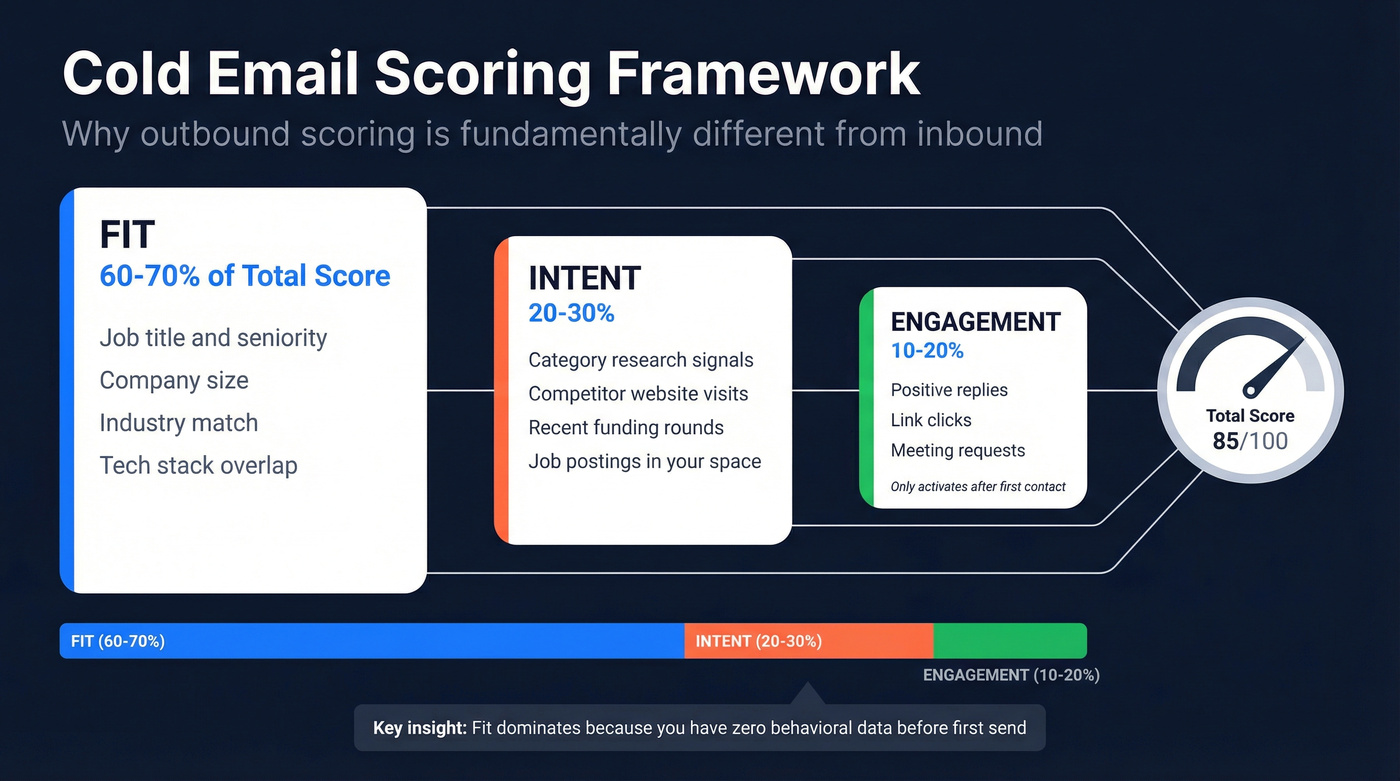 Cold Email Scoring Framework

Why outbound scoring is fundamentally different from inbound

FIT
60-70% of Total Score
Job title and seniority
Company size
Industry match
Tech stack overlap

INTENT
20-30%
Category research signals
Competitor website visits
Recent funding rounds
Job postings in your space

ENGAGEMENT
10-20%
Positive replies
Link clicks
Meeting requests
Only activates after first contact

Total Score
85/100

FIT (60-70%)
INTENT (20-30%)
ENGAGEMENT (10-20%)

Key insight: Fit dominates because you have zero behavioral data before first send